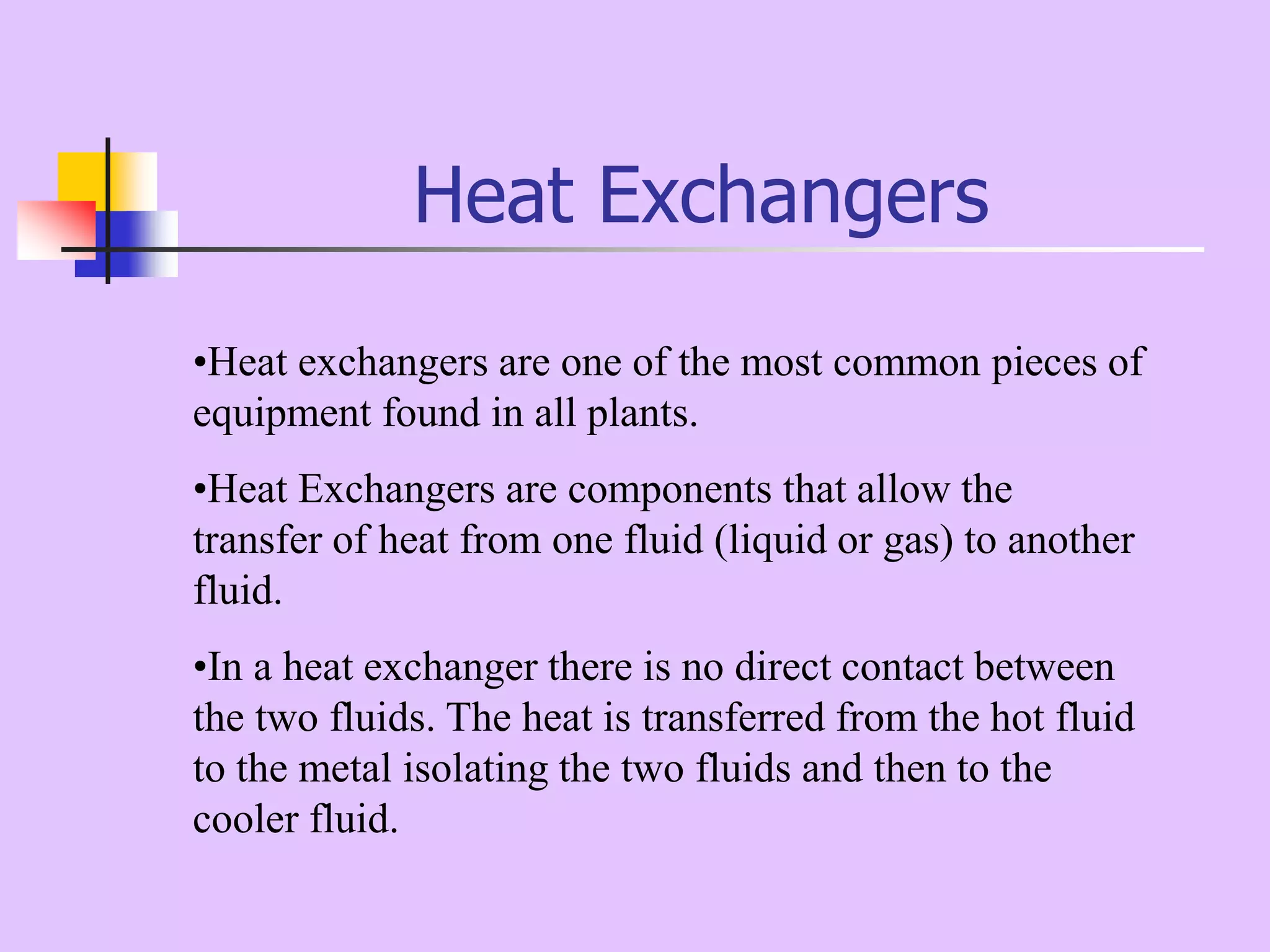 Heat Exchangers

•Heat exchangers are one of the most common pieces of equipment found in all plants.

•Heat Exchangers are components that allow the transfer of heat from one fluid (liquid or gas) to another fluid.

•In a heat exchanger there is no direct contact between the two fluids. The heat is transferred from the hot fluid to the metal isolating the two fluids and then to the cooler fluid.